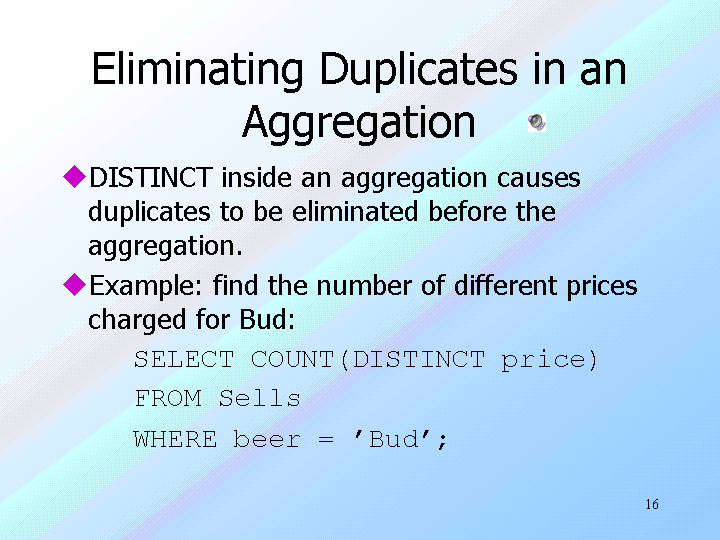 Eliminating Duplicates in an Aggregation

◆DISTINCT inside an aggregation causes duplicates to be eliminated before the aggregation.

◆Example: find the number of different prices charged for Bud:

SELECT COUNT(DISTINCT price)
FROM Sells
WHERE beer = ’Bud’;

16